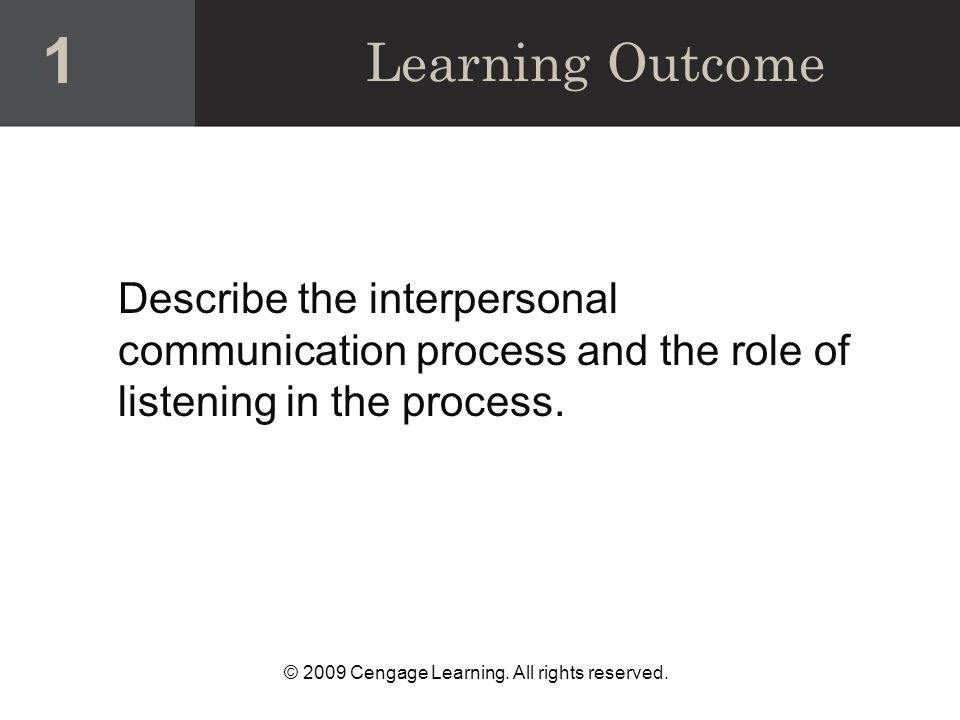 1

Learning Outcome

Describe the interpersonal communication process and the role of listening in the process.

© 2009 Cengage Learning. All rights reserved.